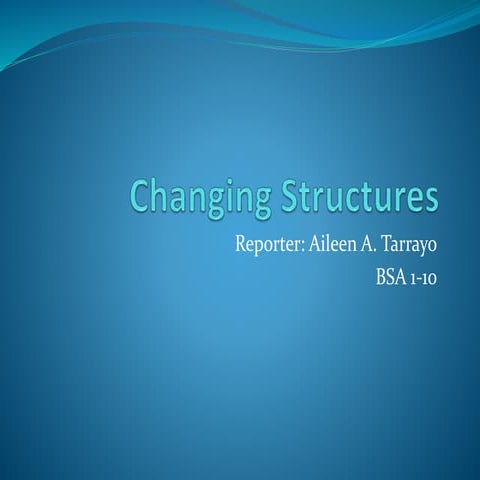 Changing Structures

Reporter: Aileen A. Tarrayo

BSA 1-10